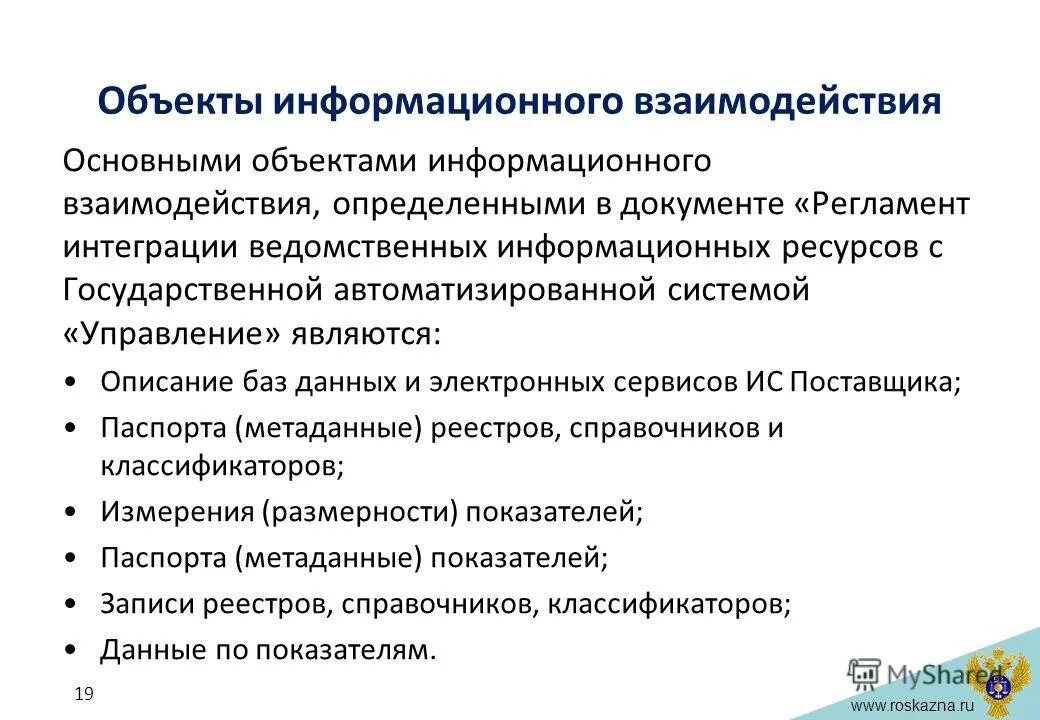 Объекты информационного взаимодействия

Основными объектами информационного взаимодействия, определенными в документе «Регламент интеграции ведомственных информационных ресурсов с Государственной автоматизированной системой «Управление» являются:

• Описание баз данных и электронных сервисов ИС Поставщика;
• Паспорта (метаданные) реестров, справочников и классификаторов;
• Измерения (размерности) показателей;
• Паспорта (метаданные) показателей;
• Записи реестров, справочников, классификаторов;
• Данные по показателям.

19

MyShared

www.roskazna.ru